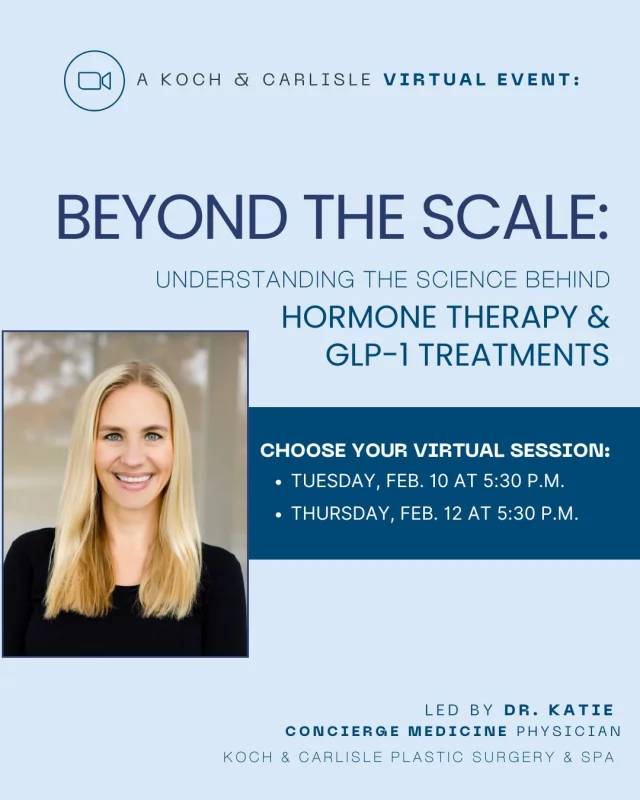 A KOCH & CARLISLE VIRTUAL EVENT:

BEYOND THE SCALE:

UNDERSTANDING THE SCIENCE BEHIND HORMONE THERAPY & GLP-1 TREATMENTS

CHOOSE YOUR VIRTUAL SESSION:
• TUESDAY, FEB. 10 AT 5:30 P.M.
• THURSDAY, FEB. 12 AT 5:30 P.M.

LED BY DR. KATIE
CONCIERGE MEDICINE PHYSICIAN
KOCH & CARLISLE PLASTIC SURGERY & SPA